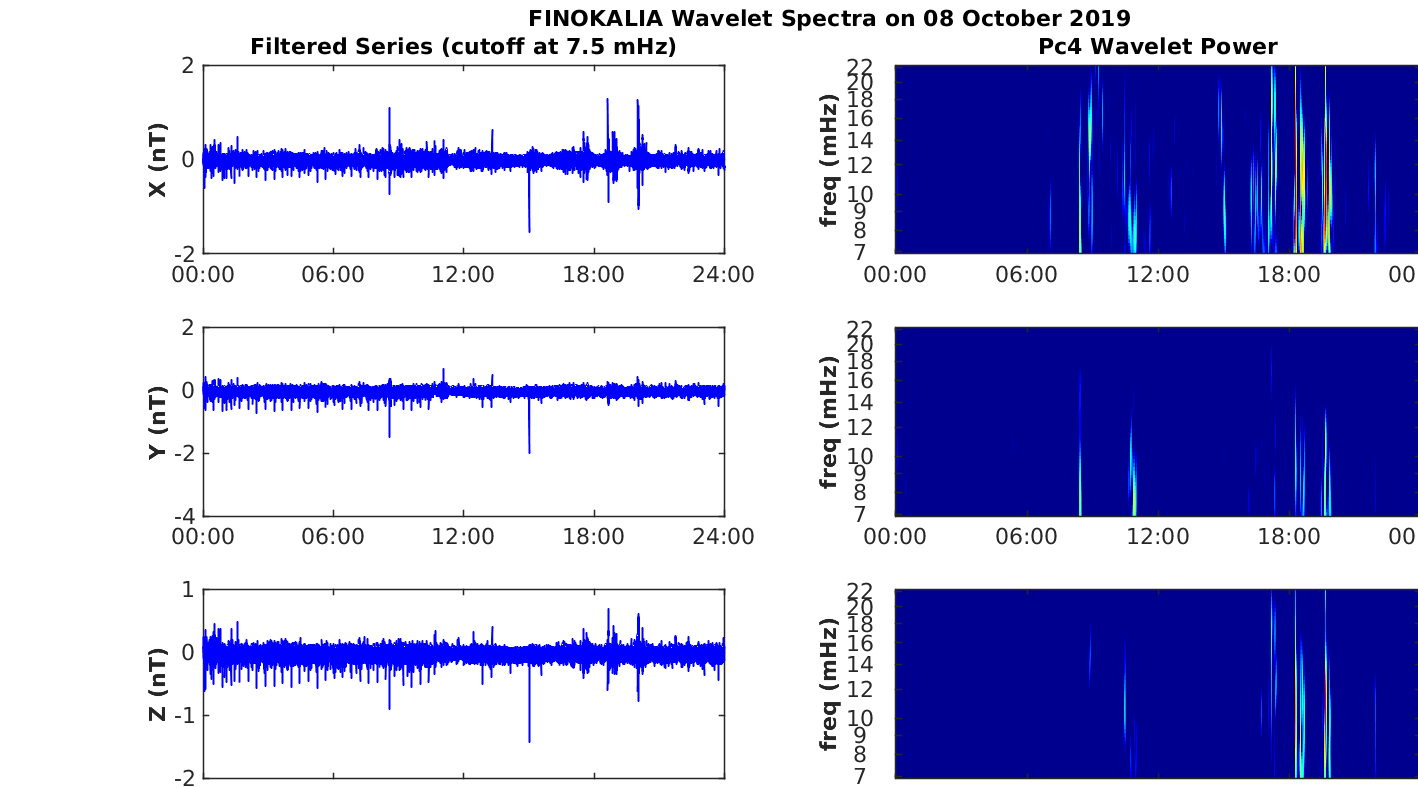 FINOKALIA Wavelet Spectra on 08 October 2019

Filtered Series (cutoff at 7.5 mHz)

X (nT)
2
0
-2
00:00 06:00 12:00 18:00 24:00

Y (nT)
2
0
-2
-4
00:00 06:00 12:00 18:00 24:00

Z (nT)
1
0
-1
-2

Pc4 Wavelet Power

freq (mHz)
22
20
18
16
14
12
10
9
8
7
00:00 06:00 12:00 18:00 00

freq (mHz)
22
20
18
16
14
12
10
9
8
7
00:00 06:00 12:00 18:00 00

freq (mHz)
22
20
18
16
14
12
10
9
8
7